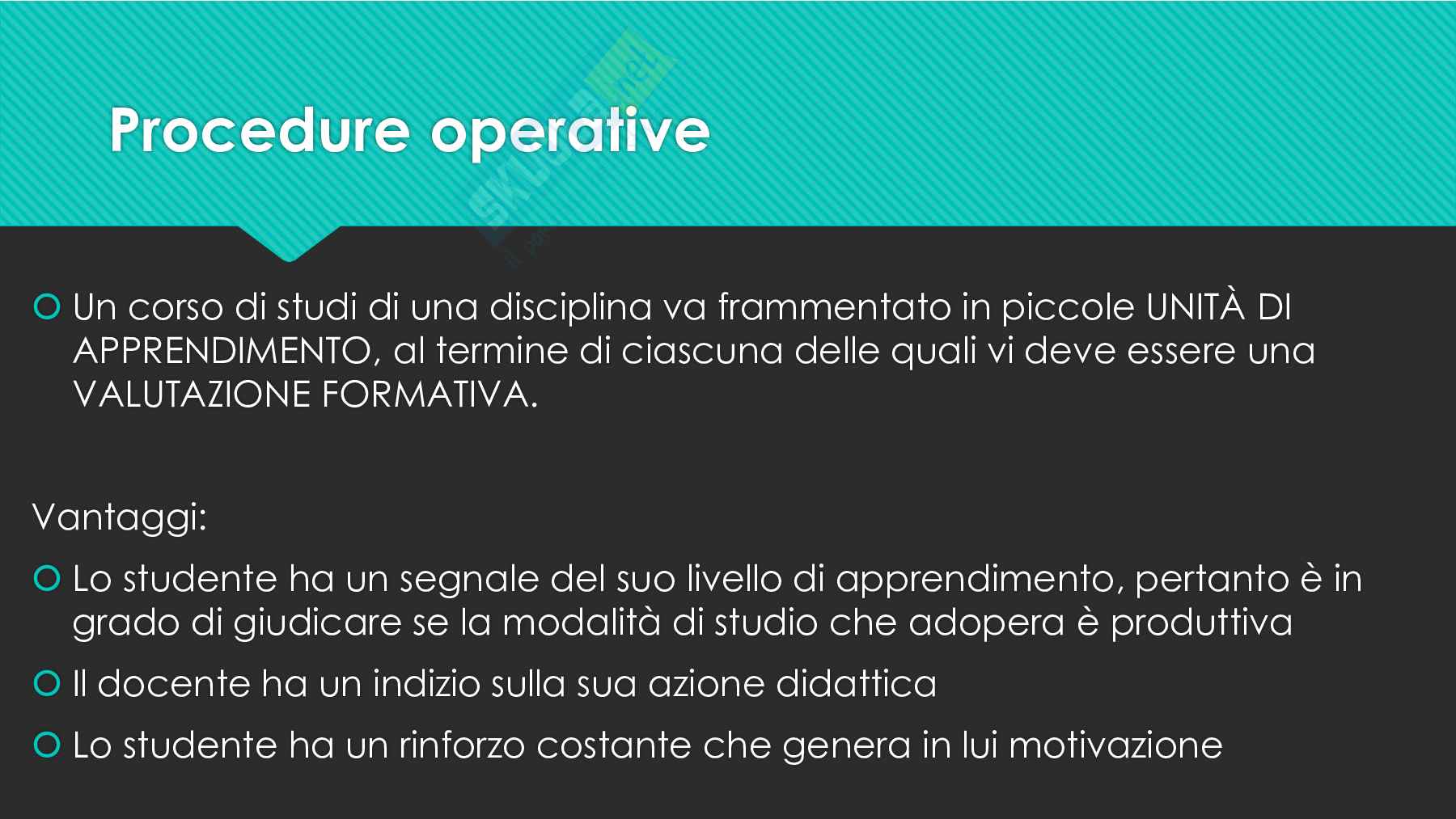 Procedure operative

Un corso di studi di una disciplina va frammentato in piccole UNITÀ DI APPRENDIMENTO, al termine di ciascuna delle quali vi deve essere una VALUTAZIONE FORMATIVA.

Vantaggi:

Lo studente ha un segnale del suo livello di apprendimento, pertanto è in grado di giudicare se la modalità di studio che adopera è produttiva

Il docente ha un indizio sulla sua azione didattica

Lo studente ha un rinforzo costante che genera in lui motivazione